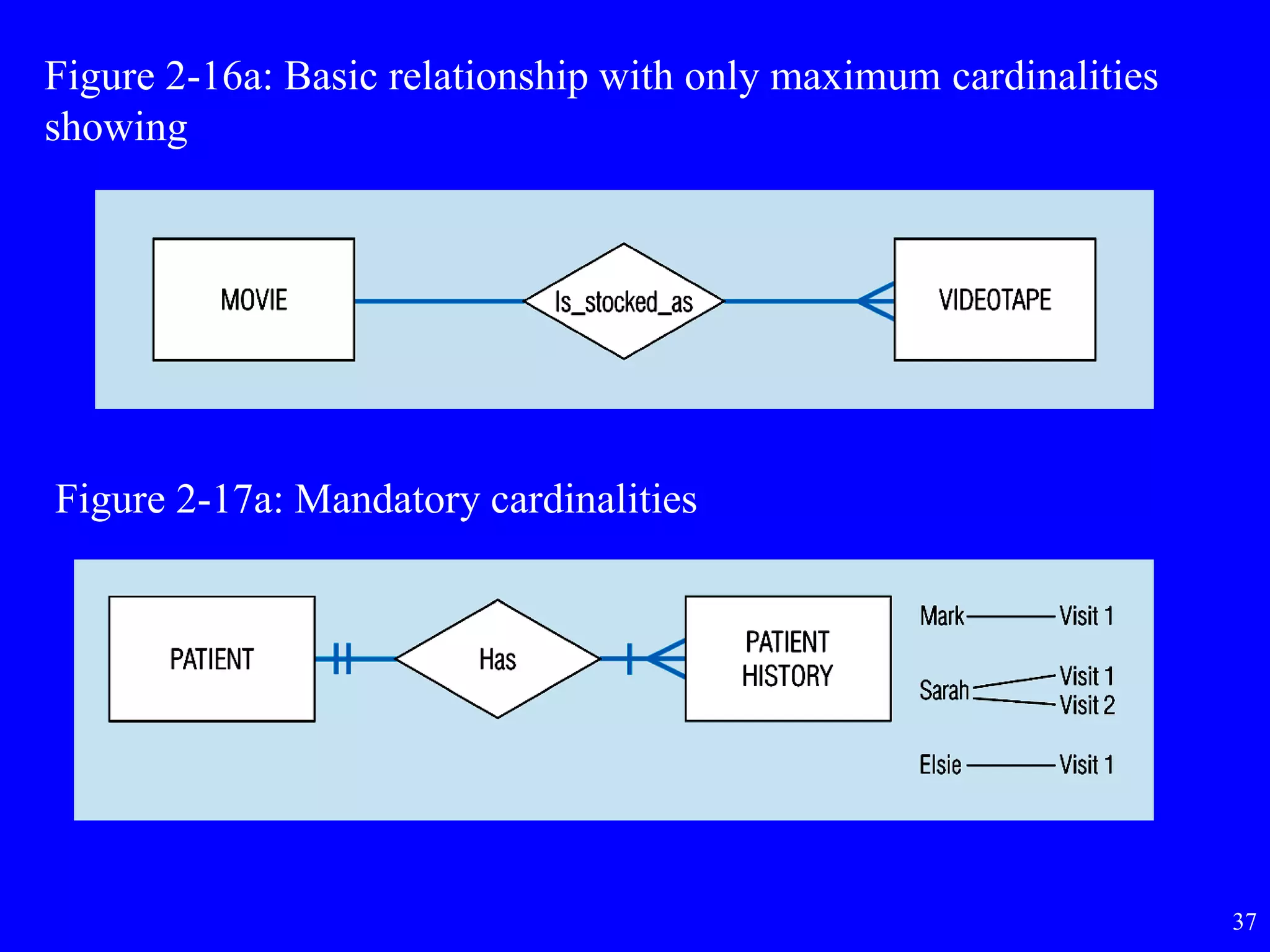 Figure 2-16a: Basic relationship with only maximum cardinalities showing

MOVIE

Is_stocked_as

VIDEOTAPE

Figure 2-17a: Mandatory cardinalities

PATIENT

Has

PATIENT HISTORY

Mark

Visit 1

Sarah

Visit 1

Visit 2

Elsie

Visit 1

37